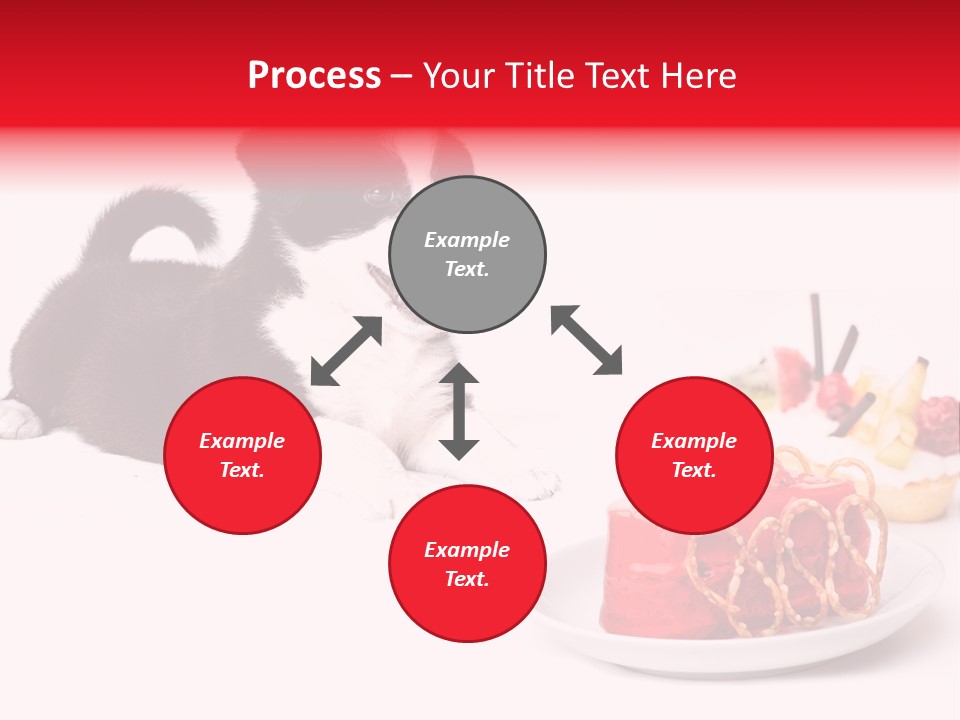 Process – Your Title Text Here

Example Text.

Example Text.

Example Text.

Example Text.